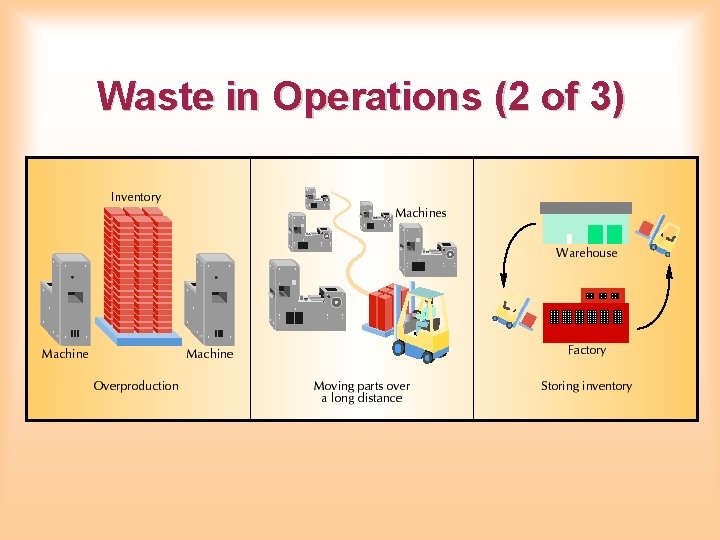 Waste in Operations (2 of 3)

Inventory

Machine

Machine

Overproduction

Machines

Moving parts over a long distance

Warehouse

Factory

Storing inventory